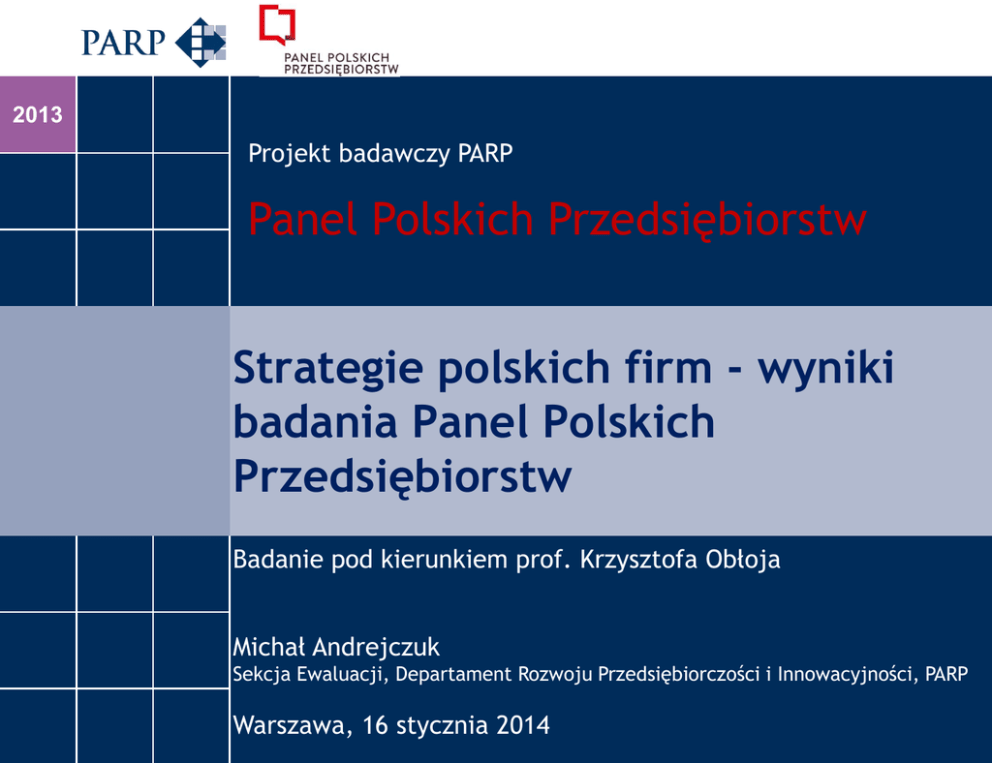 PARP

PANEL POLSKICH PRZEDSIĘBIORSTW

2013

Projekt badawczy PARP

Panel Polskich Przedsiębiorstw

Strategie polskich firm - wyniki badania Panel Polskich Przedsiębiorstw

Badanie pod kierunkiem prof. Krzysztofa Obłoja

Michał Andrejczuk
Sekcja Ewaluacji, Departament Rozwoju Przedsiębiorczości i Innowacyjności, PARP

Warszawa, 16 stycznia 2014